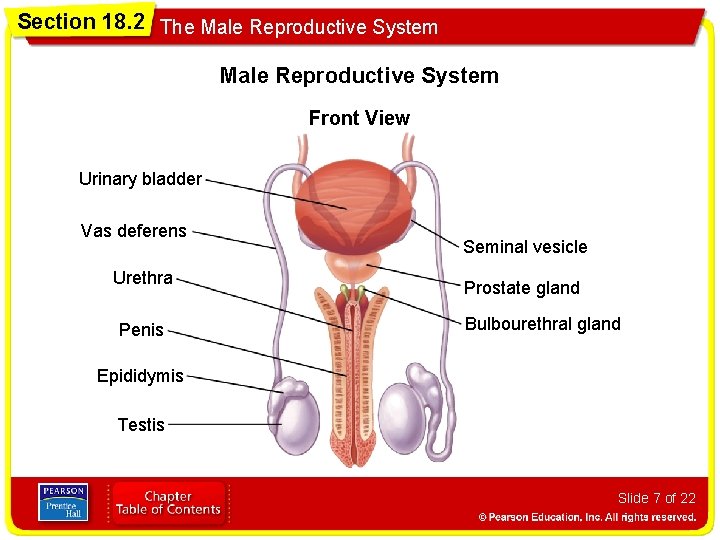 Section 18.2 The Male Reproductive System

Male Reproductive System

Front View

Urinary bladder

Vas deferens

Urethra

Penis

Epididymis

Testis

Seminal vesicle

Prostate gland

Bulbourethral gland

PEARSON Prentice Hall

Chapter Table of Contents

Slide 7 of 22

© Pearson Education, Inc. All rights reserved.